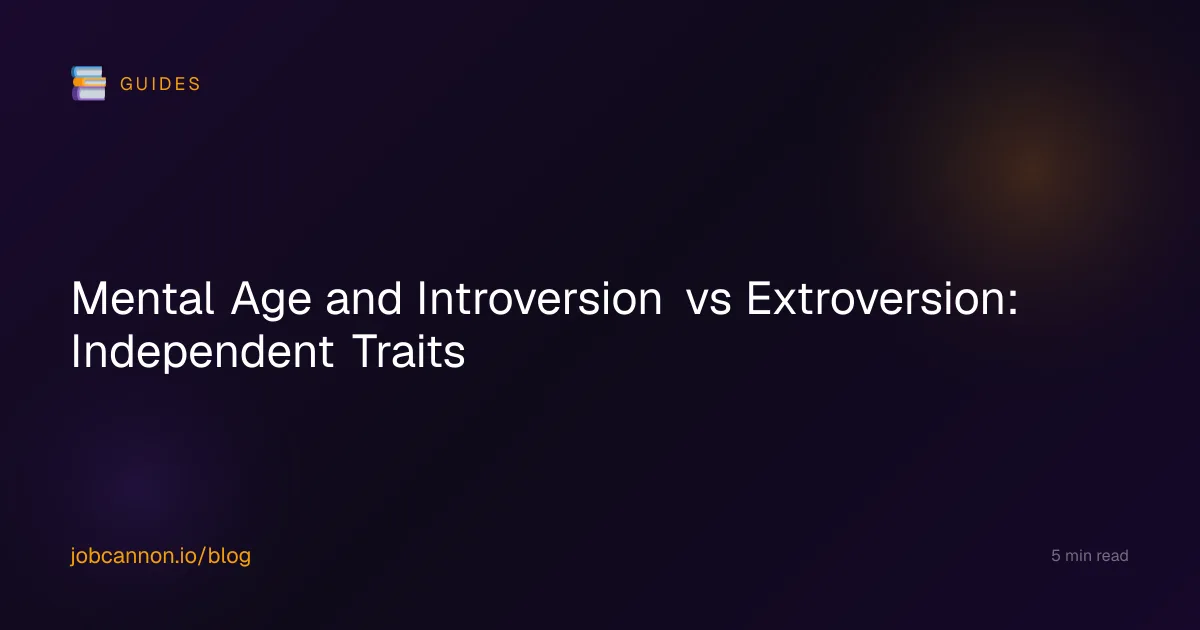 GUIDES

Mental Age and Introversion vs Extroversion: Independent Traits

jobcannon.io/blog

5 min read